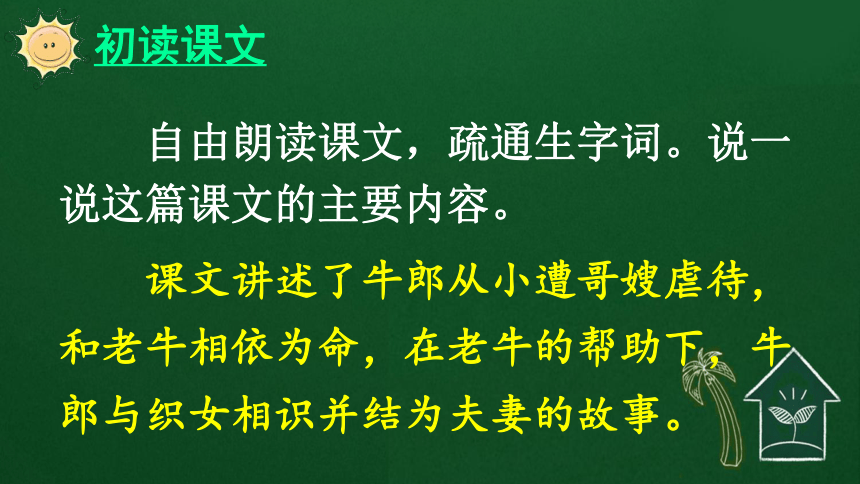 初读课文

自由朗读课文，疏通生字词。说一说这篇课文的主要内容。

课文讲述了牛郎从小遭哥嫂虐待，和老牛相依为命，在老牛的帮助下，牛郎与织女相识并结为夫妻的故事。